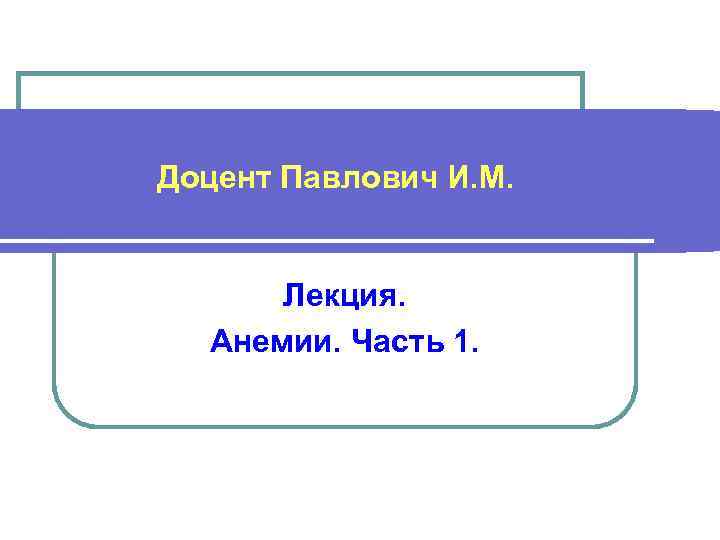 Доцент Павлович И.М.

Лекция.
Анемии. Часть 1.